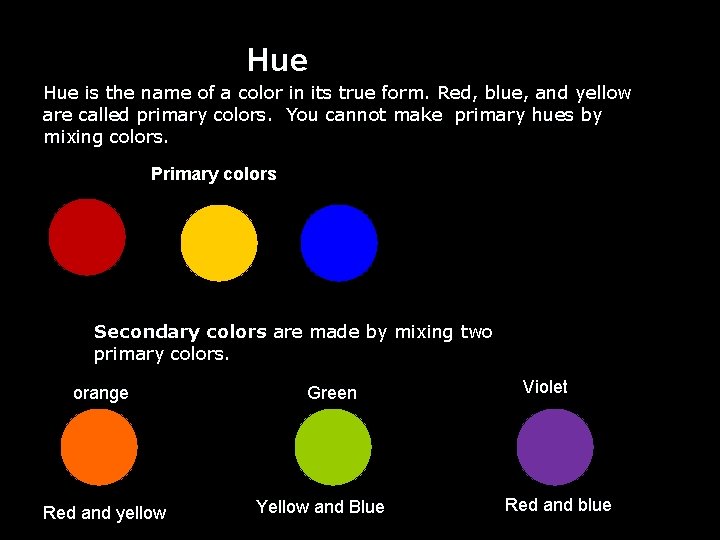 Hue

Hue is the name of a color in its true form. Red, blue, and yellow are called primary colors.  You cannot make  primary hues by mixing colors.

Primary colors

Secondary colors are made by mixing two primary colors.

orange

Green

Violet

Red and yellow

Yellow and Blue

Red and blue